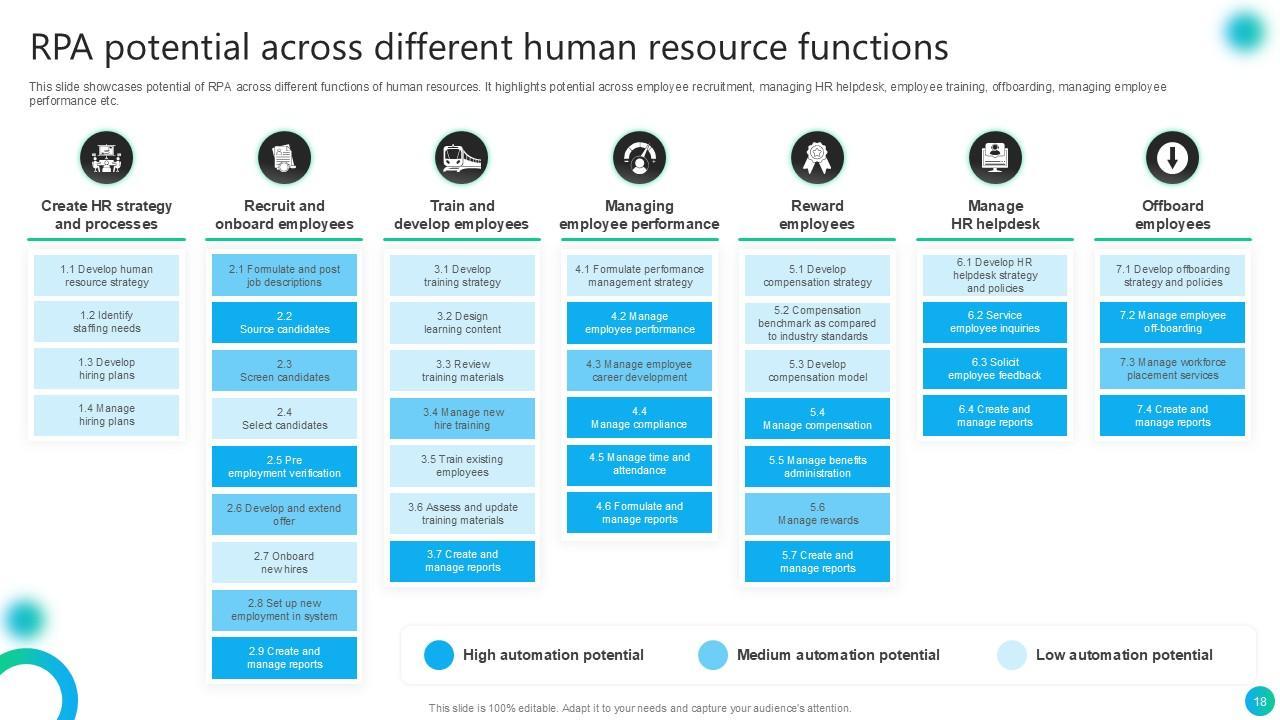 RPA potential across different human resource functions

This slide showcases potential of RPA across different functions of human resources. It highlights potential across employee recruitment, managing HR helpdesk, employee training, offboarding, managing employee performance etc.

Create HR strategy and processes

1.1 Develop human resource strategy

1.2 Identify staffing needs

1.3 Develop hiring plans

1.4 Manage hiring plans

Recruit and onboard employees

2.1 Formulate and post job descriptions

2.2 Source candidates

2.3 Screen candidates

2.4 Select candidates

2.5 Pre employment verification

2.6 Develop and extend offer

2.7 Onboard new hires

2.8 Set up new employment in system

2.9 Create and manage reports

Train and develop employees

3.1 Develop training strategy

3.2 Design learning content

3.3 Review training materials

3.4 Manage new hire training

3.5 Train existing employees

3.6 Assess and update training materials

3.7 Create and manage reports

Managing employee performance

4.1 Formulate performance management strategy

4.2 Manage employee performance

4.3 Manage employee career development

4.4 Manage compliance

4.5 Manage time and attendance

4.6 Formulate and manage reports

Reward employees

5.1 Develop compensation strategy

5.2 Compensation benchmark as compared to industry standards

5.3 Develop compensation model

5.4 Manage compensation

5.5 Manage benefits administration

5.6 Manage rewards

5.7 Create and manage reports

Manage HR helpdesk

6.1 Develop HR helpdesk strategy and policies

6.2 Service employee inquiries

6.3 Solicit employee feedback

6.4 Create and manage reports

Offboard employees

7.1 Develop offboarding strategy and policies

7.2 Manage employee off-boarding

7.3 Manage workforce placement services

7.4 Create and manage reports

High automation potential

Medium automation potential

Low automation potential

This slide is 100% editable. Adapt it to your needs and capture your audience's attention.

18